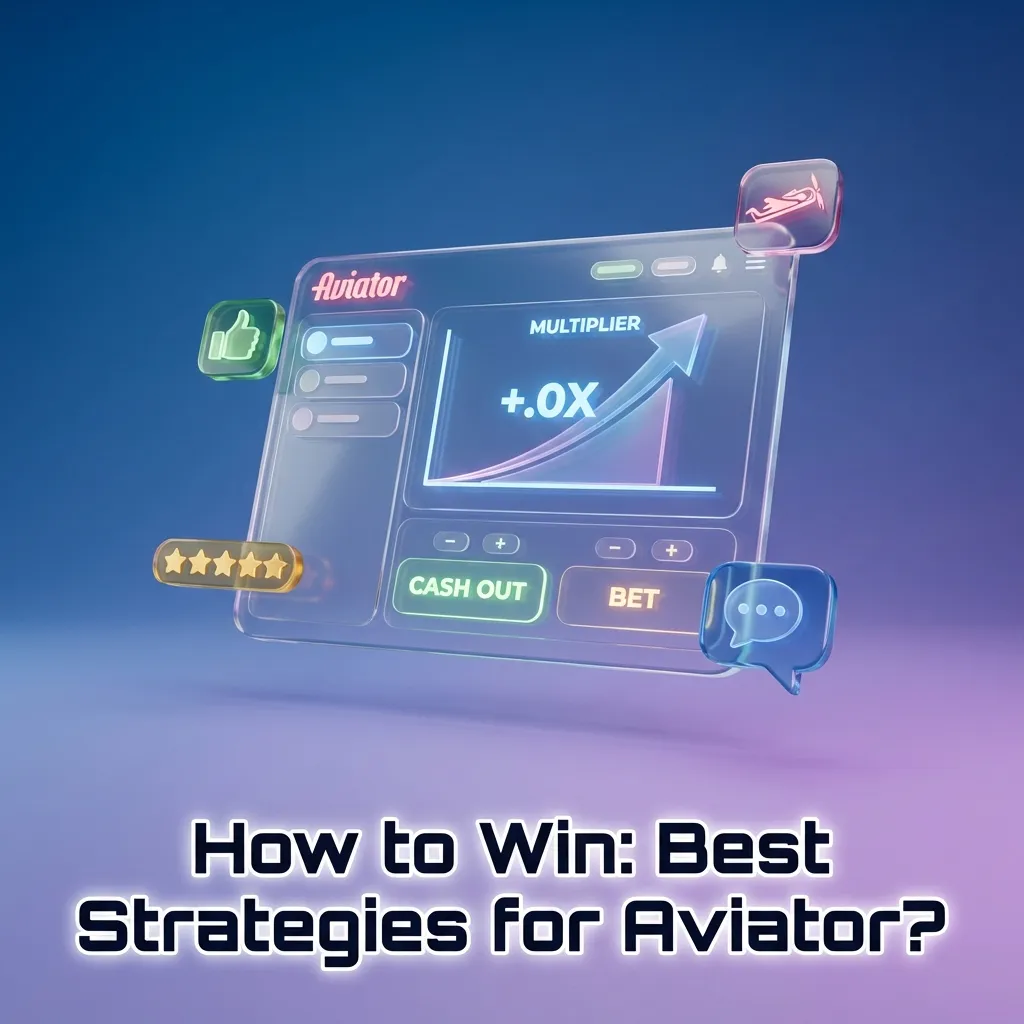 Aviator

MULTIPLIER

+.0X

−  +

−  +

CASH OUT

BET

How to Win: Best Strategies for Aviator?